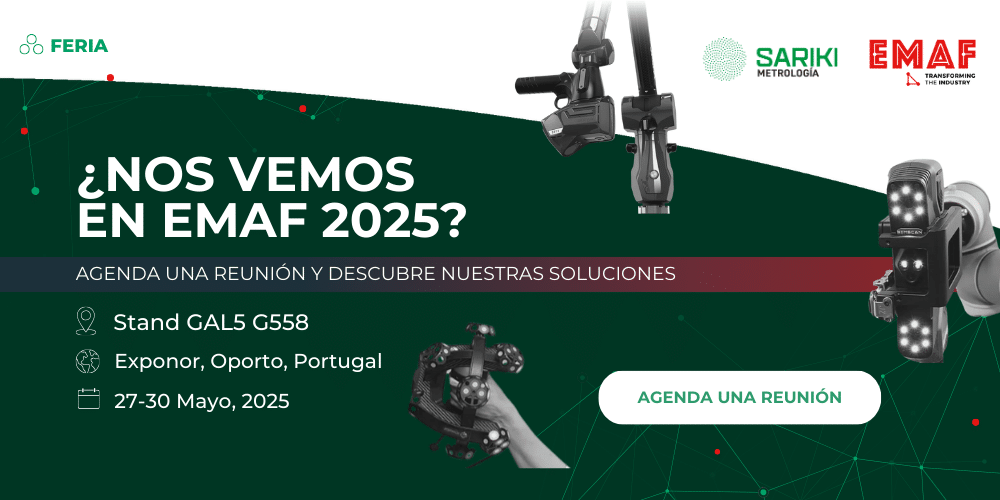 FERIA

SARIKI METROLOGÍA

EMAF TRANSFORMING THE INDUSTRY

¿NOS VEMOS EN EMAF 2025?

AGENDA UNA REUNIÓN Y DESCUBRE NUESTRAS SOLUCIONES

Stand GAL5 G558

Exponor, Oporto, Portugal

27-30 Mayo, 2025

AGENDA UNA REUNIÓN